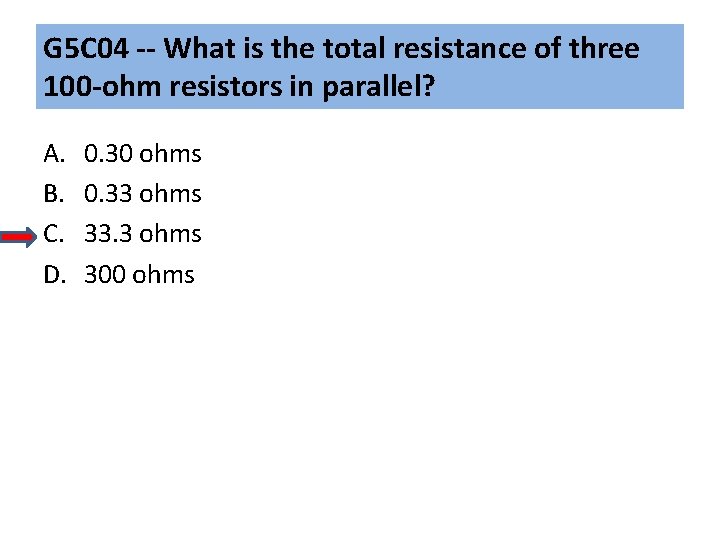 G5C04 -- What is the total resistance of three 100-ohm resistors in parallel?

A. 0.30 ohms
B. 0.33 ohms
C. 33.3 ohms
D. 300 ohms